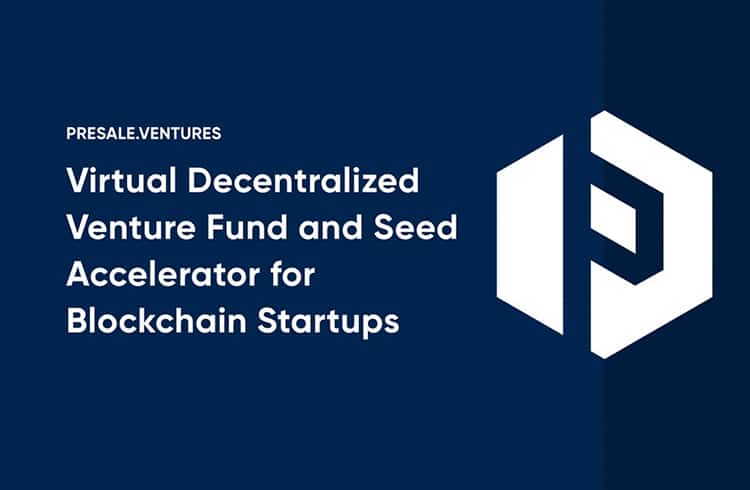 PRESALE.VENTURES

Virtual Decentralized Venture Fund and Seed Accelerator for Blockchain Startups